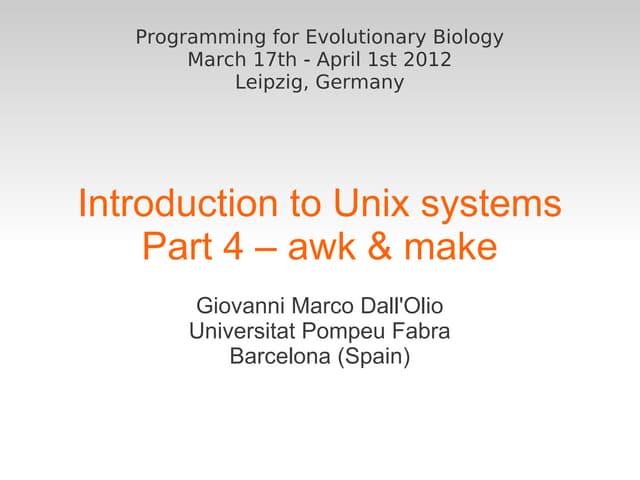 Programming for Evolutionary Biology
March 17th - April 1st 2012
Leipzig, Germany

Introduction to Unix systems
Part 4 – awk & make

Giovanni Marco Dall'Olio
Universitat Pompeu Fabra
Barcelona (Spain)